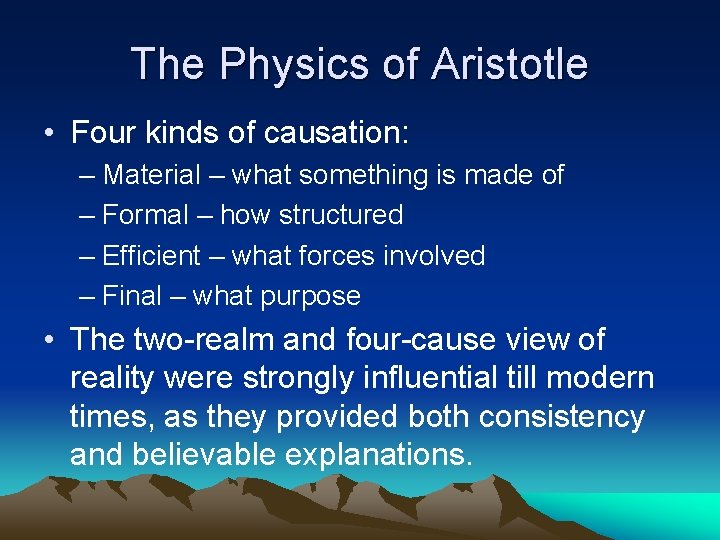 The Physics of Aristotle

• Four kinds of causation:
– Material – what something is made of
– Formal – how structured
– Efficient – what forces involved
– Final – what purpose

• The two-realm and four-cause view of reality were strongly influential till modern times, as they provided both consistency and believable explanations.